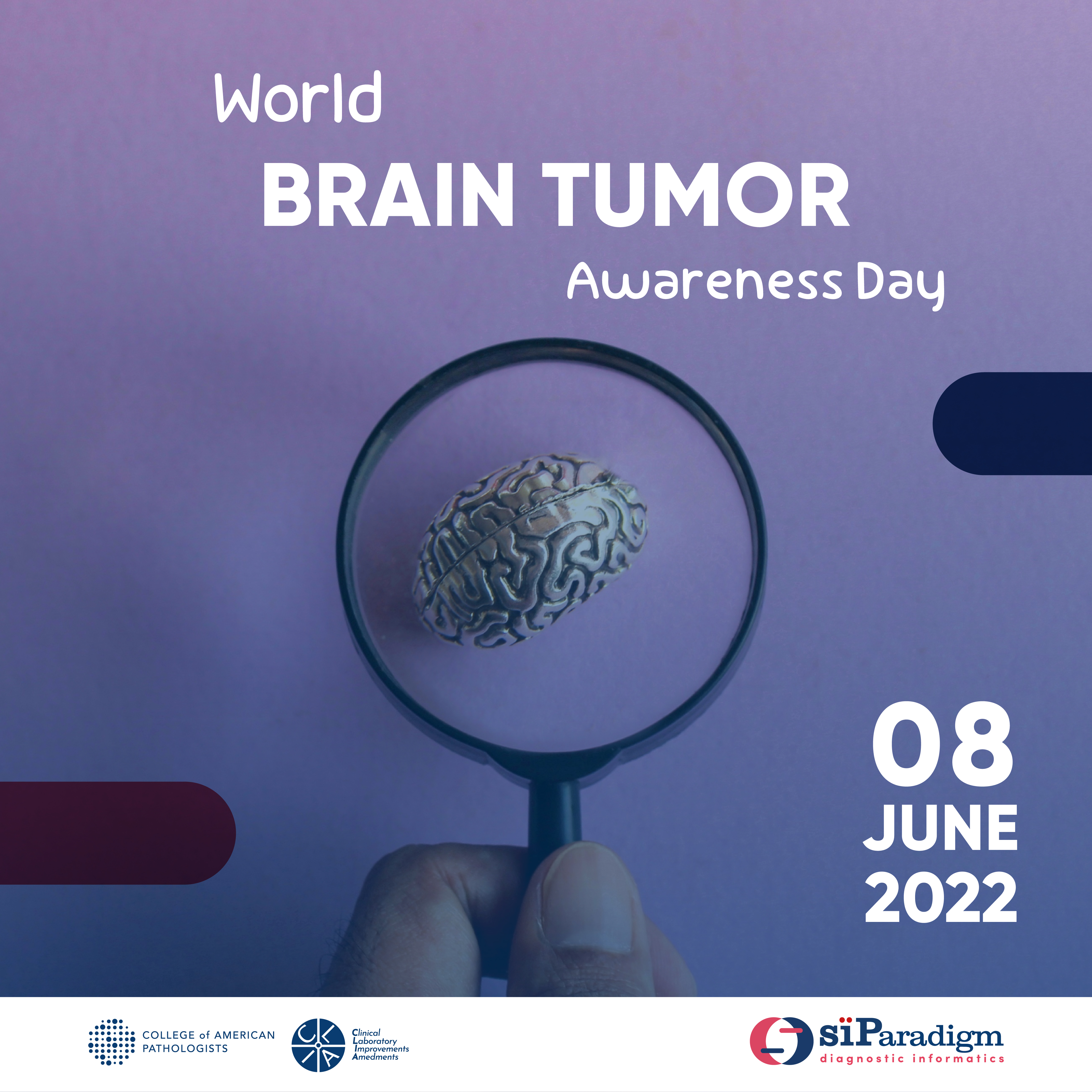 World
BRAIN TUMOR
Awareness Day

08
JUNE
2022

COLLEGE of AMERICAN PATHOLOGISTS

CLIA
Clinical Laboratory Improvements Amedments

siParadigm
diagnostic informatics